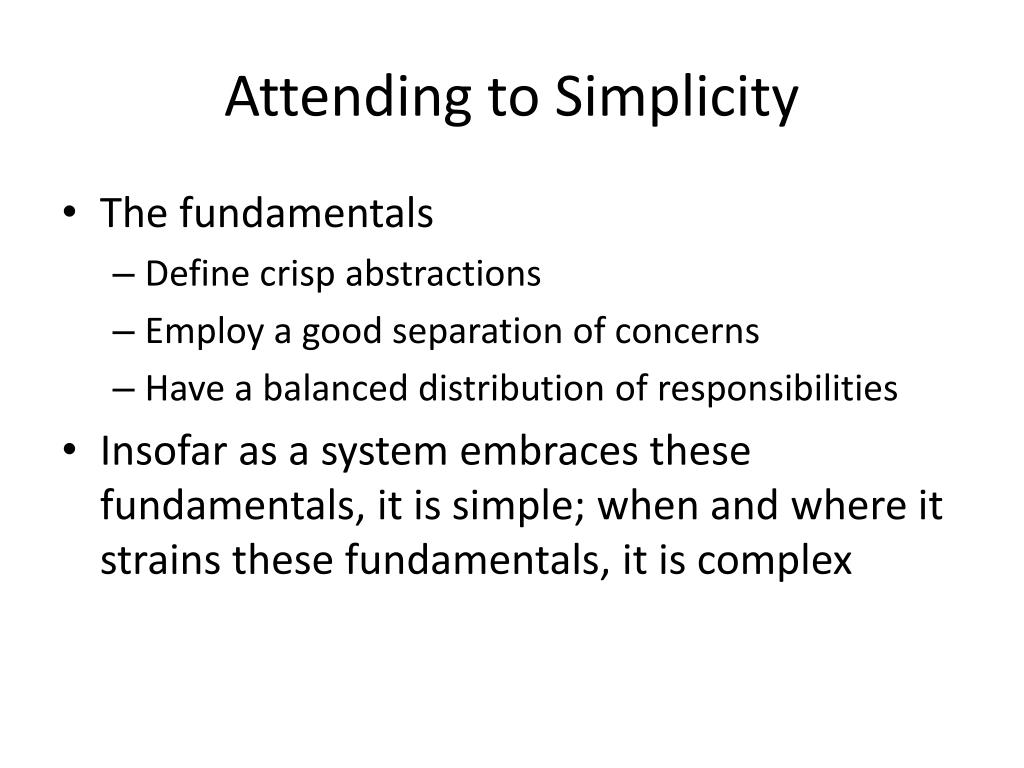 Attending to Simplicity

• The fundamentals
– Define crisp abstractions
– Employ a good separation of concerns
– Have a balanced distribution of responsibilities
• Insofar as a system embraces these fundamentals, it is simple; when and where it strains these fundamentals, it is complex